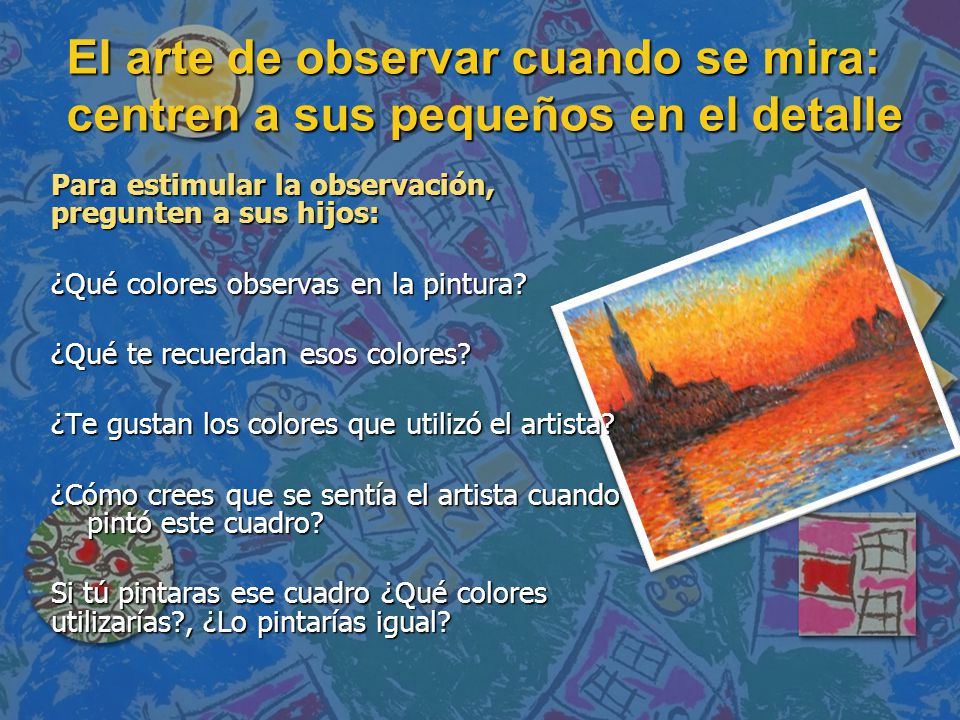 El arte de observar cuando se mira: centren a sus pequeños en el detalle

Para estimular la observación, pregunten a sus hijos:

¿Qué colores observas en la pintura?

¿Qué te recuerdan esos colores?

¿Te gustan los colores que utilizó el artista?

¿Cómo crees que se sentía el artista cuando pintó este cuadro?

Si tú pintaras ese cuadro ¿Qué colores utilizarías?, ¿Lo pintarías igual?